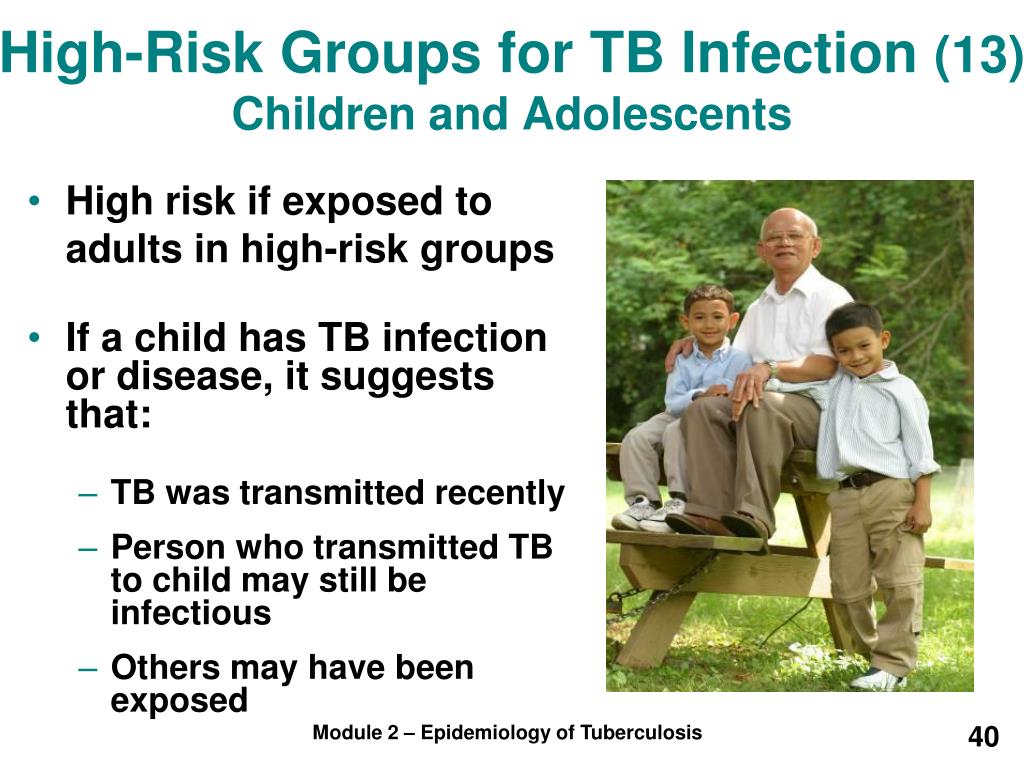 High-Risk Groups for TB Infection (13)
Children and Adolescents

• High risk if exposed to adults in high-risk groups

• If a child has TB infection or disease, it suggests that:

– TB was transmitted recently

– Person who transmitted TB to child may still be infectious

– Others may have been exposed

Module 2 – Epidemiology of Tuberculosis

40